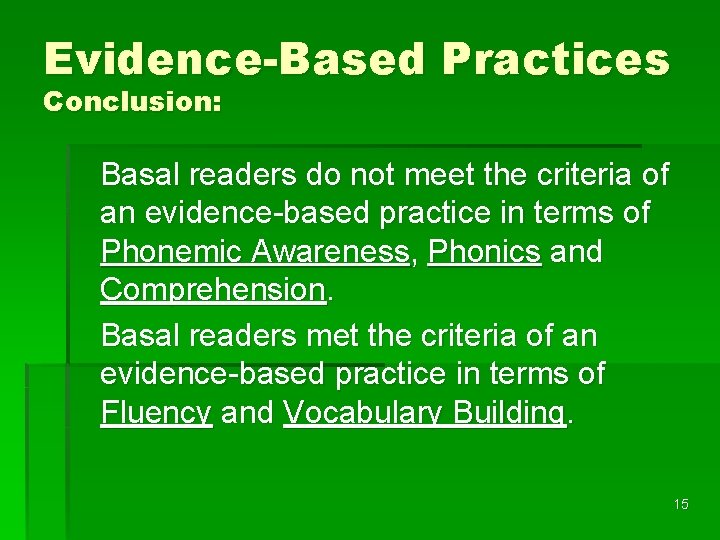 Evidence-Based Practices
Conclusion:

Basal readers do not meet the criteria of an evidence-based practice in terms of Phonemic Awareness, Phonics and Comprehension.

Basal readers met the criteria of an evidence-based practice in terms of Fluency and Vocabulary Building.

15